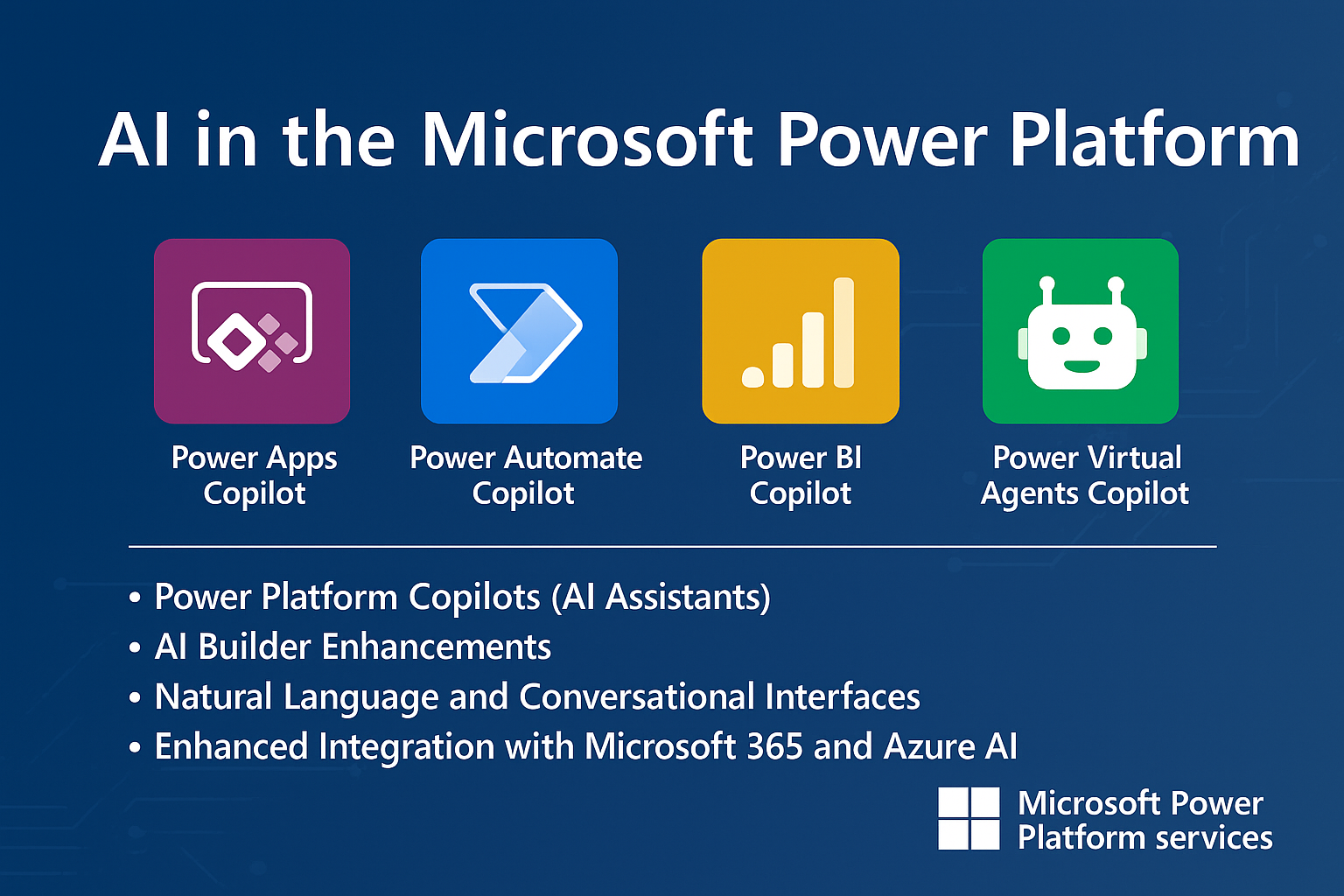 AI in the Microsoft Power Platform

Power Apps Copilot

Power Automate Copilot

Power BI Copilot

Power Virtual Agents Copilot

• Power Platform Copilots (AI Assistants)
• AI Builder Enhancements
• Natural Language and Conversational Interfaces
• Enhanced Integration with Microsoft 365 and Azure AI

Microsoft Power Platform services